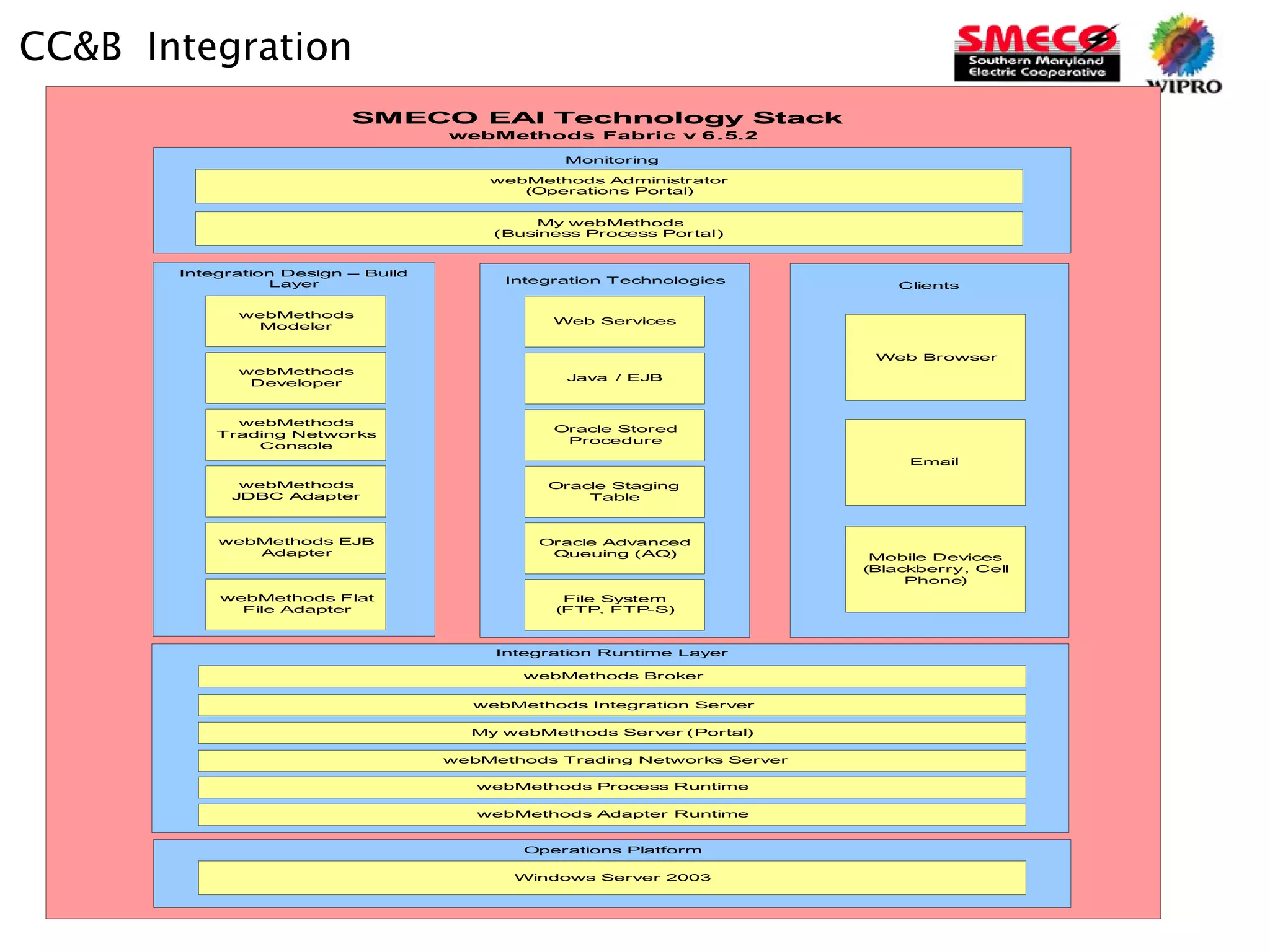 CC&B Integration

SMECO
Southern Maryland Electric Cooperative

WIPRO

SMECO EAI Technology Stack
webMethods Fabric v 6.5.2

Monitoring

webMethods Administrator (Operations Portal)

My webMethods (Business Process Portal)

Integration Design – Build Layer

webMethods Modeler

webMethods Developer

webMethods Trading Networks Console

webMethods JDBC Adapter

webMethods EJB Adapter

webMethods Flat File Adapter

Integration Technologies

Web Services

Java / EJB

Oracle Stored Procedure

Oracle Staging Table

Oracle Advanced Queuing (AQ)

File System (FTP, FTP-S)

Clients

Web Browser

Email

Mobile Devices (Blackberry, Cell Phone)

Integration Runtime Layer

webMethods Broker

webMethods Integration Server

My webMethods Server (Portal)

webMethods Trading Networks Server

webMethods Process Runtime

webMethods Adapter Runtime

Operations Platform

Windows Server 2003